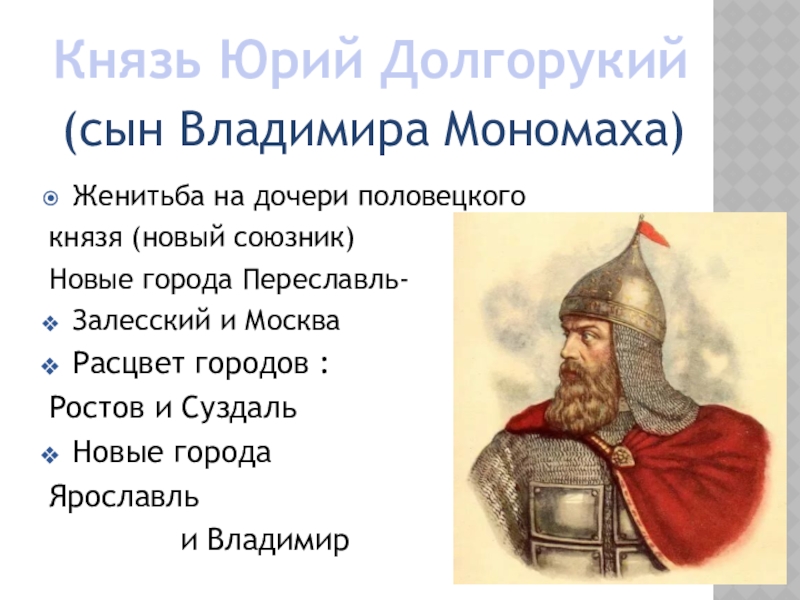 Князь Юрий Долгорукий
(сын Владимира Мономаха)

Женитьба на дочери половецкого князя (новый союзник)
Новые города Переславль-
Залесский и Москва
Расцвет городов :
Ростов и Суздаль
Новые города
Ярославль
и Владимир